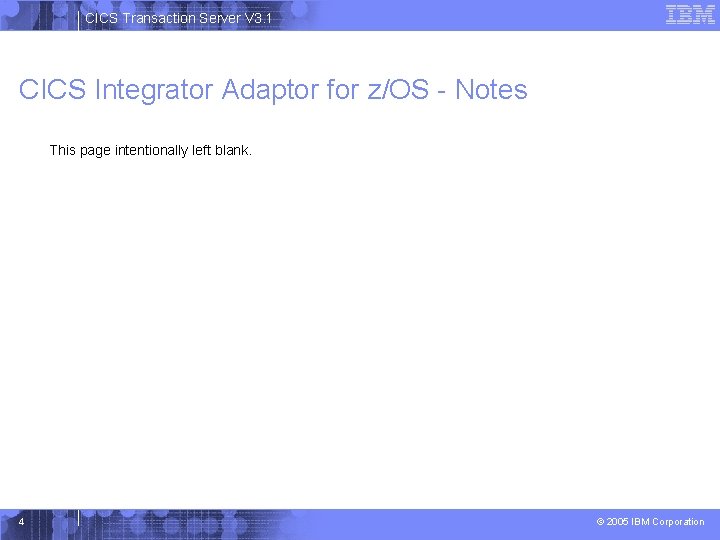 CICS Transaction Server V3.1

IBM

CICS Integrator Adaptor for z/OS - Notes

This page intentionally left blank.

4

© 2005 IBM Corporation